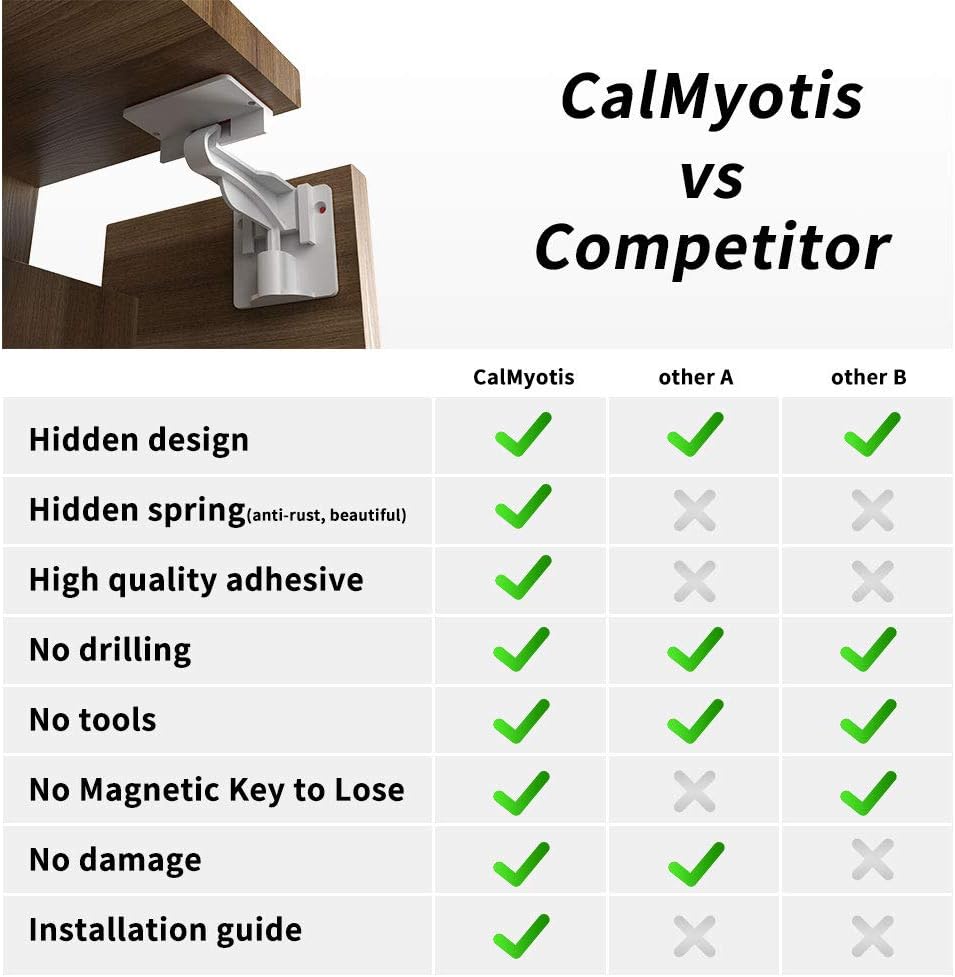 CalMyotis vs Competitor

| | CalMyotis | other A | other B |
|---|---|---|---|
| Hidden design | ✓ | ✓ | ✓ |
| Hidden spring(anti-rust, beautiful) | ✓ | ✗ | ✗ |
| High quality adhesive | ✓ | ✗ | ✗ |
| No drilling | ✓ | ✓ | ✓ |
| No tools | ✓ | ✓ | ✓ |
| No Magnetic Key to Lose | ✓ | ✗ | ✓ |
| No damage | ✓ | ✓ | ✗ |
| Installation guide | ✓ | ✗ | ✗ |